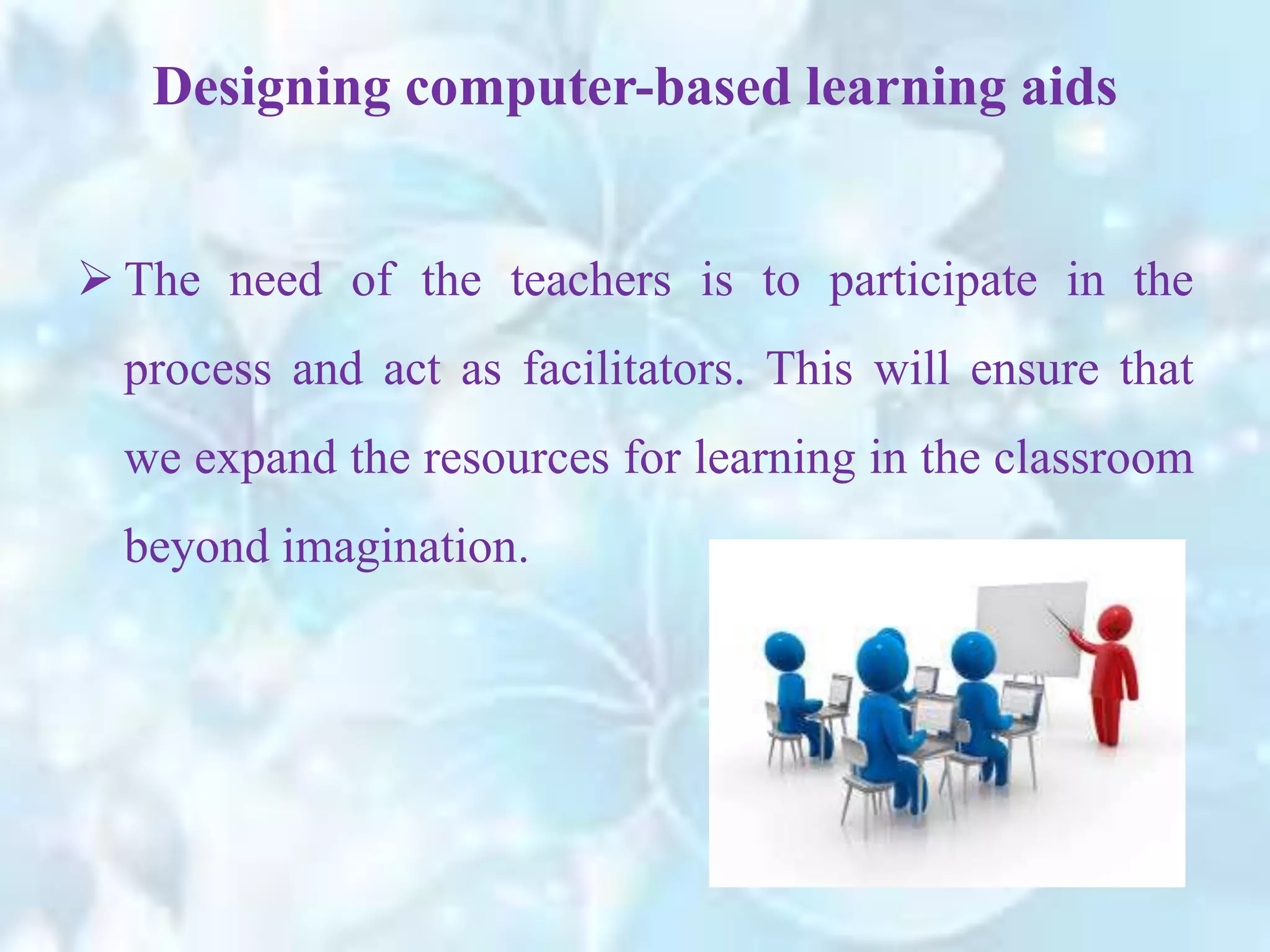 Designing computer-based learning aids

➢ The need of the teachers is to participate in the process and act as facilitators. This will ensure that we expand the resources for learning in the classroom beyond imagination.